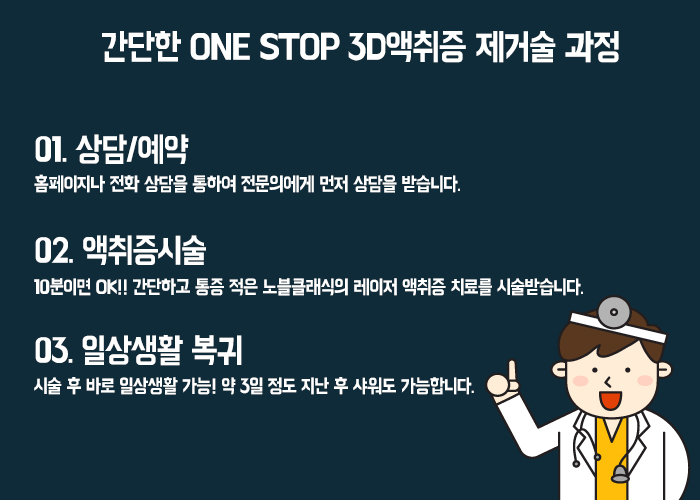 간단한 ONE STOP 3D액취증 제거술 과정

01. 상담/예약

홈페이지나 전화 상담을 통하여 전문의에게 먼저 상담을 받습니다.

02. 액취증시술

10분이면 OK!! 간단하고 통증 적은 노블클래식의 레이저 액취증 치료를 시술받습니다.

03. 일상생활 복귀

시술 후 바로 일상생활 가능! 약 3일 정도 지난 후 샤워도 가능합니다.